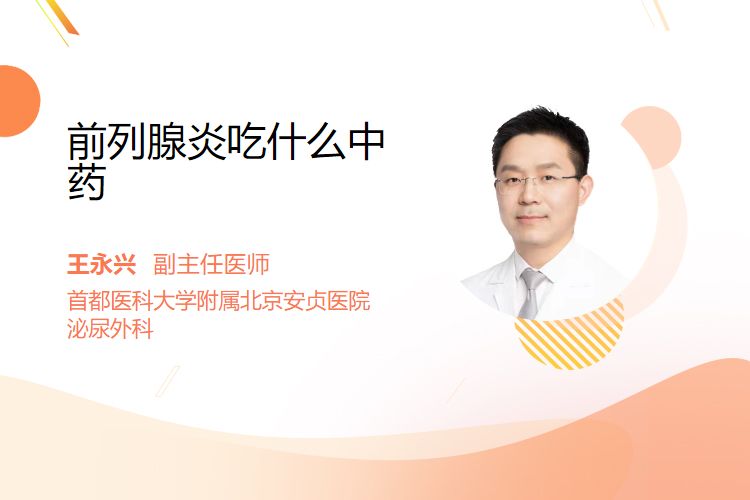 前列腺炎吃什么中药

王永兴 副主任医师
首都医科大学附属北京安贞医院
泌尿外科